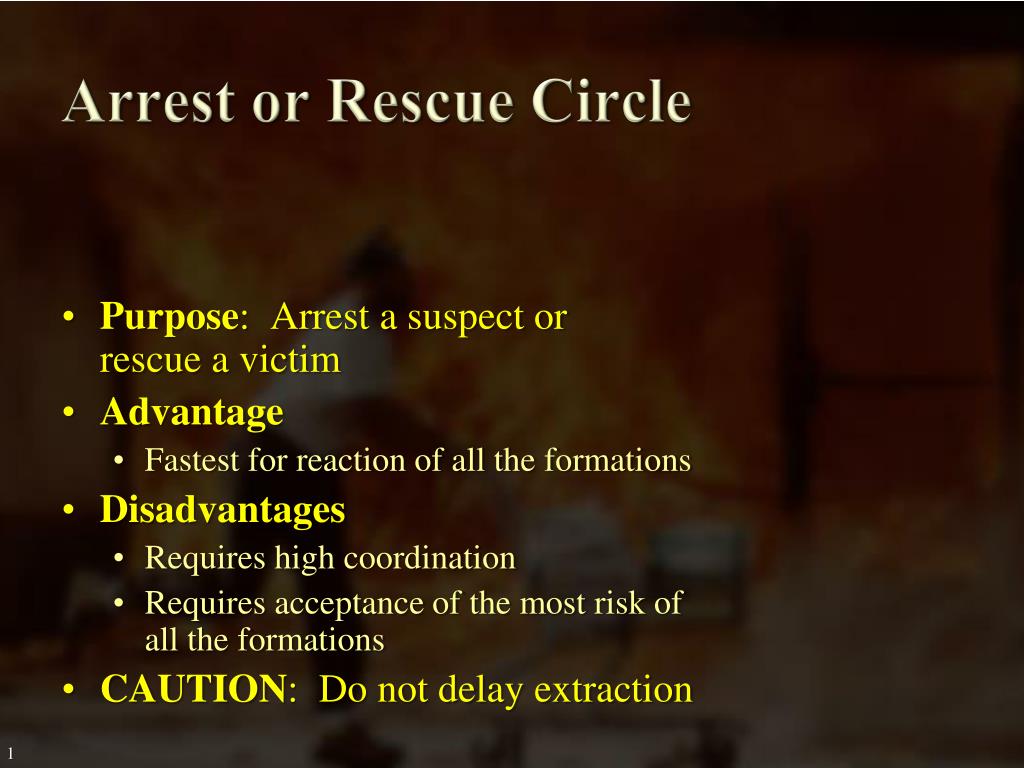 Arrest or Rescue Circle

• Purpose: Arrest a suspect or rescue a victim
• Advantage
  • Fastest for reaction of all the formations
• Disadvantages
  • Requires high coordination
  • Requires acceptance of the most risk of all the formations
• CAUTION: Do not delay extraction

1